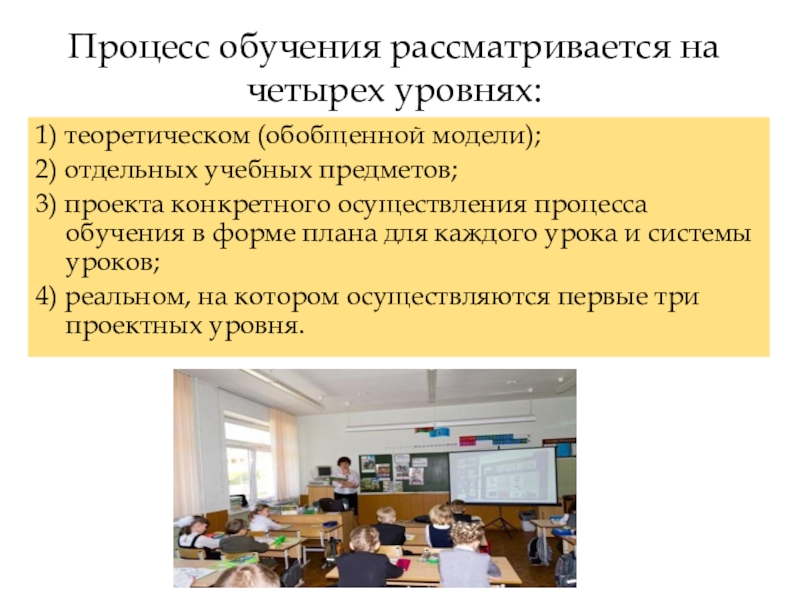 Процесс обучения рассматривается на четырех уровнях:

1) теоретическом (обобщенной модели);
2) отдельных учебных предметов;
3) проекта конкретного осуществления процесса обучения в форме плана для каждого урока и системы уроков;
4) реальном, на котором осуществляются первые три проектных уровня.